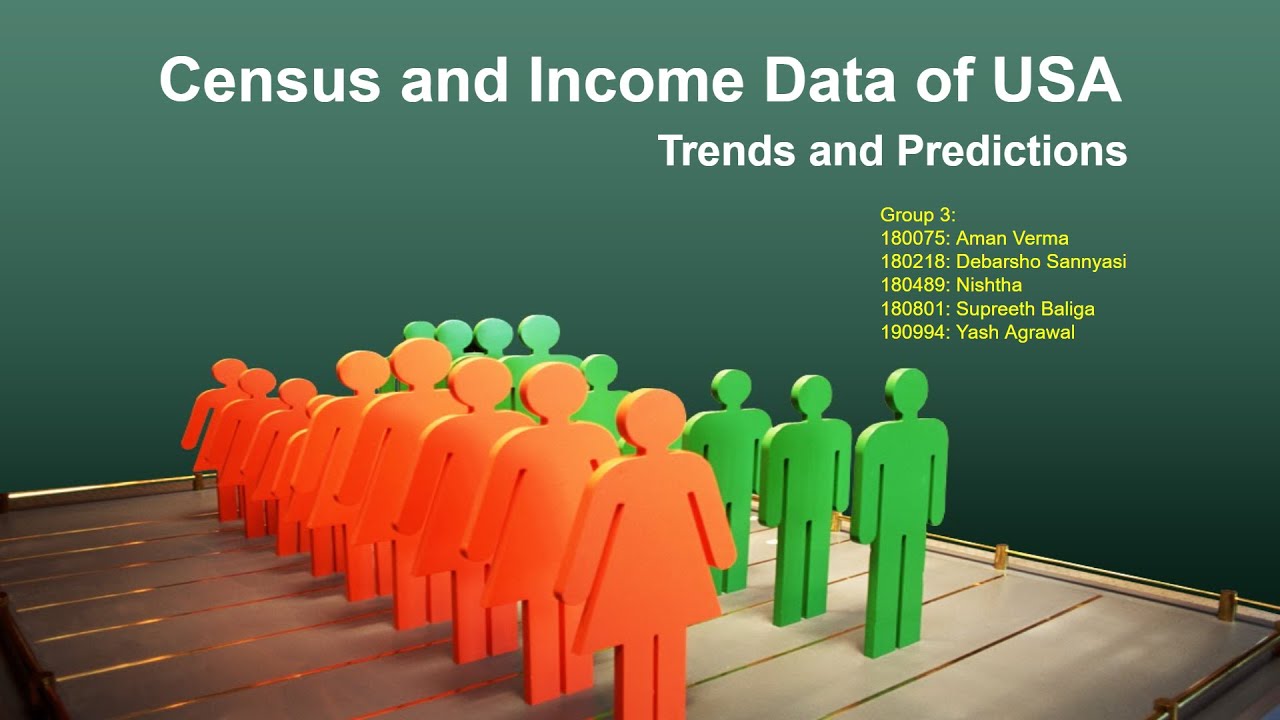 Census and Income Data of USA

Trends and Predictions

Group 3:
180075: Aman Verma
180218: Debarsho Sannyasi
180489: Nishtha
180801: Supreeth Baliga
190994: Yash Agrawal